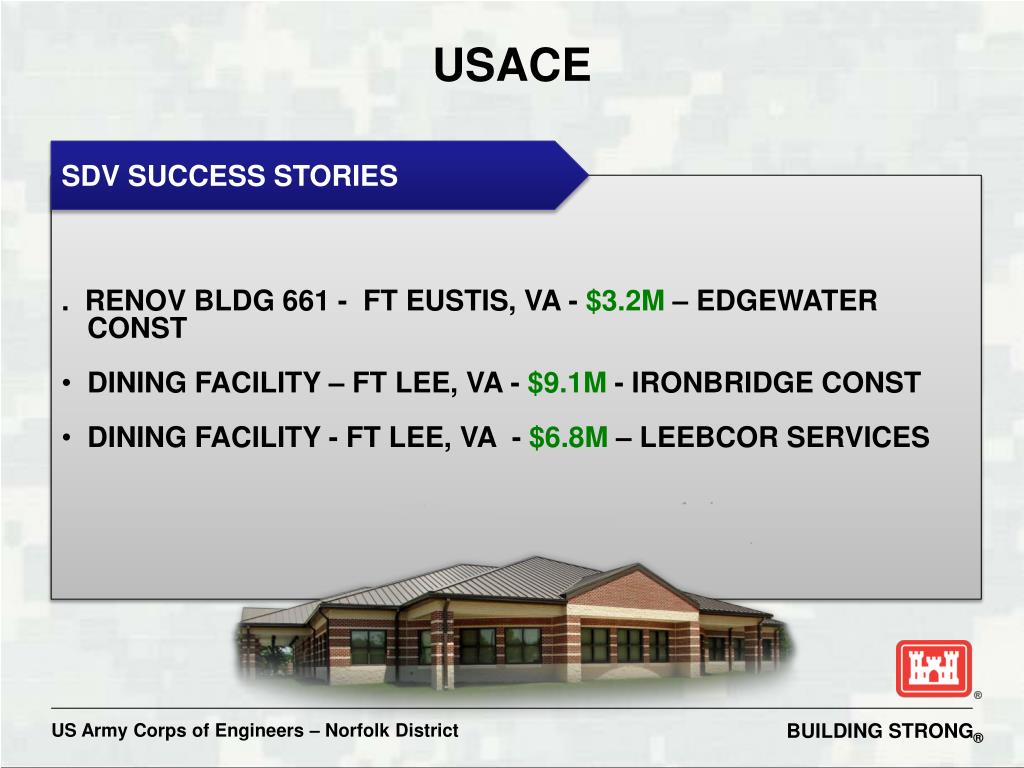 USACE

SDV SUCCESS STORIES

. RENOV BLDG 661 - FT EUSTIS, VA - $3.2M – EDGEWATER CONST

• DINING FACILITY – FT LEE, VA - $9.1M - IRONBRIDGE CONST

• DINING FACILITY - FT LEE, VA - $6.8M – LEEBCOR SERVICES

®

US Army Corps of Engineers – Norfolk District

BUILDING STRONG®